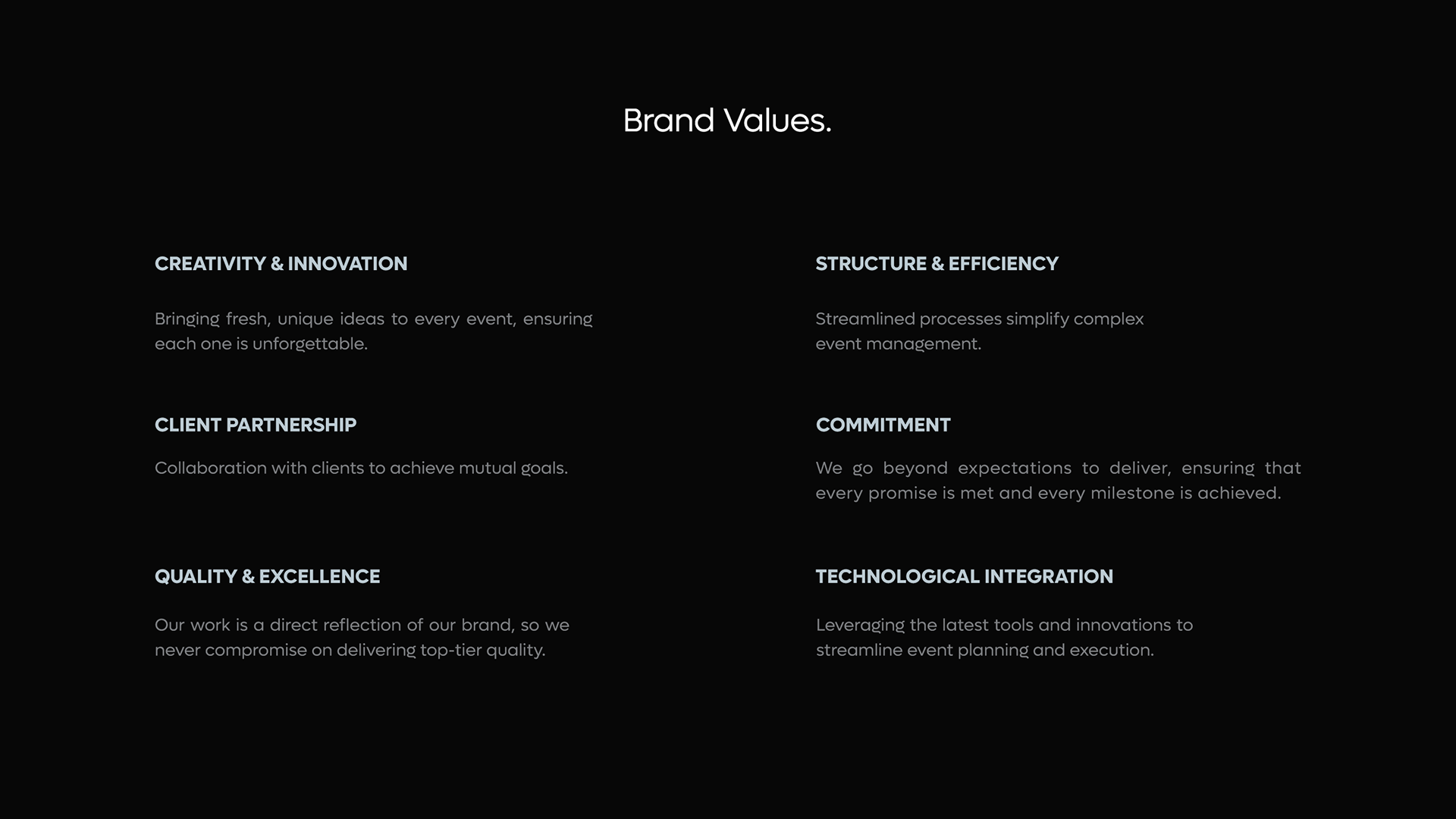 Brand Values.

CREATIVITY & INNOVATION

Bringing fresh, unique ideas to every event, ensuring each one is unforgettable.

CLIENT PARTNERSHIP

Collaboration with clients to achieve mutual goals.

QUALITY & EXCELLENCE

Our work is a direct reflection of our brand, so we never compromise on delivering top-tier quality.

STRUCTURE & EFFICIENCY

Streamlined processes simplify complex event management.

COMMITMENT

We go beyond expectations to deliver, ensuring that every promise is met and every milestone is achieved.

TECHNOLOGICAL INTEGRATION

Leveraging the latest tools and innovations to streamline event planning and execution.